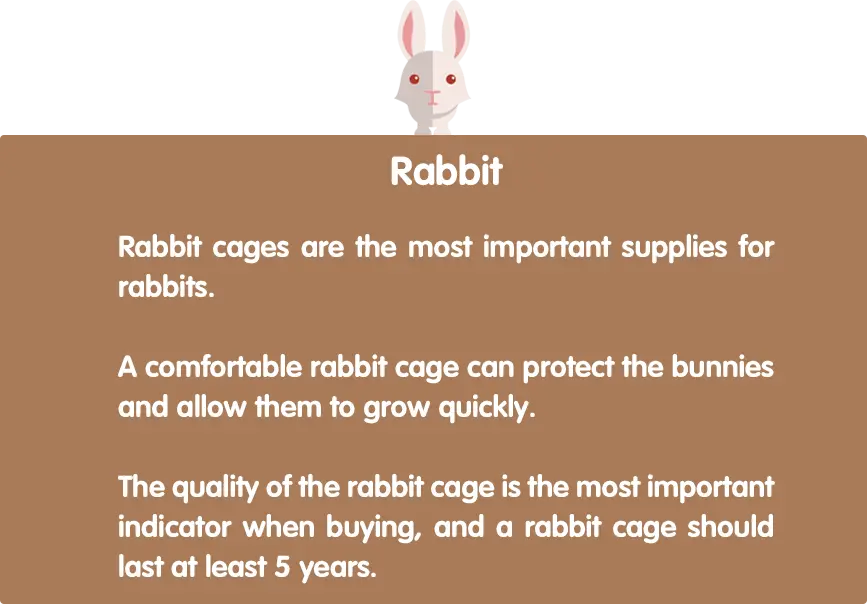 Rabbit

Rabbit cages are the most important supplies for rabbits.

A comfortable rabbit cage can protect the bunnies and allow them to grow quickly.

The quality of the rabbit cage is the most important indicator when buying, and a rabbit cage should last at least 5 years.